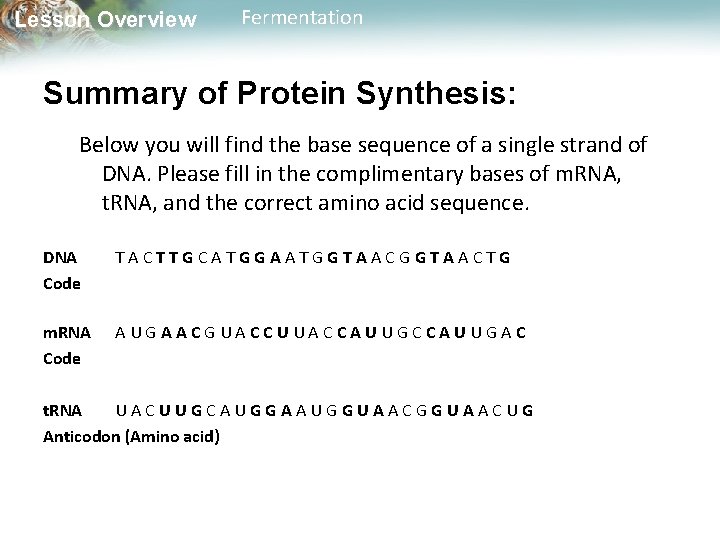 Lesson Overview Fermentation

Summary of Protein Synthesis:

Below you will find the base sequence of a single strand of DNA. Please fill in the complimentary bases of mRNA, tRNA, and the correct amino acid sequence.

DNA Code T A C T T G C A T G G A A T G G T A A C G G T A A C T G

mRNA Code A U G A A C G U A C C U U A C C A U U G C C A U U G A C

tRNA Anticodon (Amino acid) U A C U U G C A U G G A A U G G U A A C G G U A A C U G